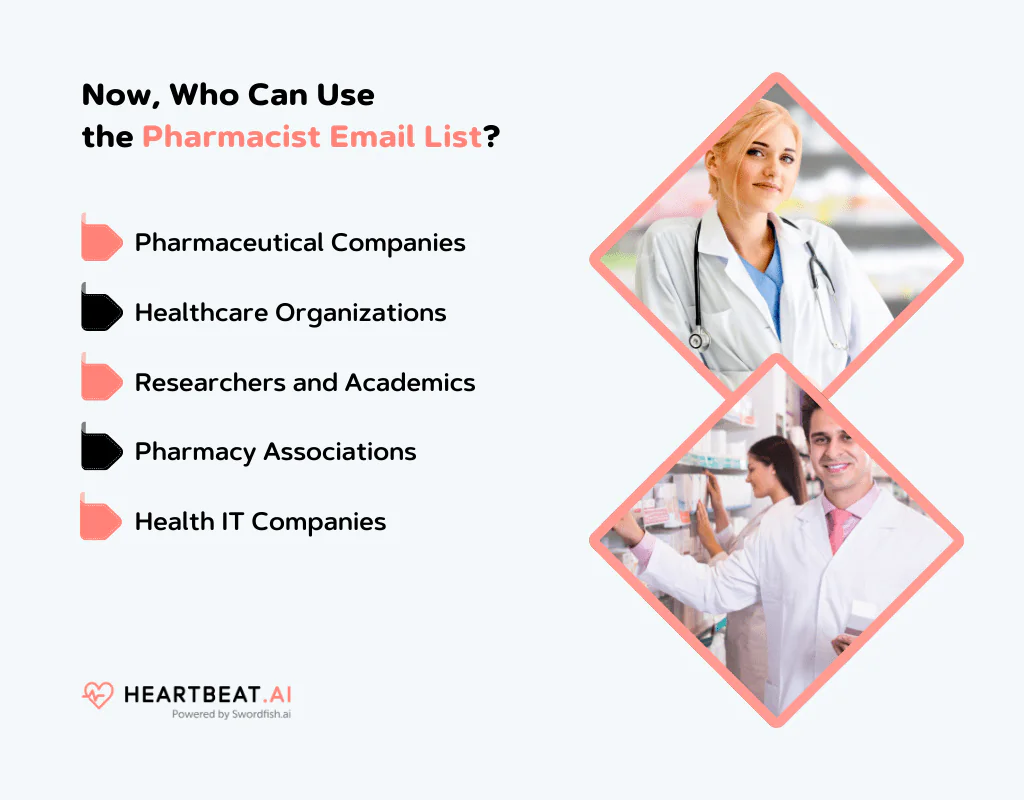 Now, Who Can Use the Pharmacist Email List?

Pharmaceutical Companies

Healthcare Organizations

Researchers and Academics

Pharmacy Associations

Health IT Companies

HEARTBEAT.AI
Powered by Swordfish.ai